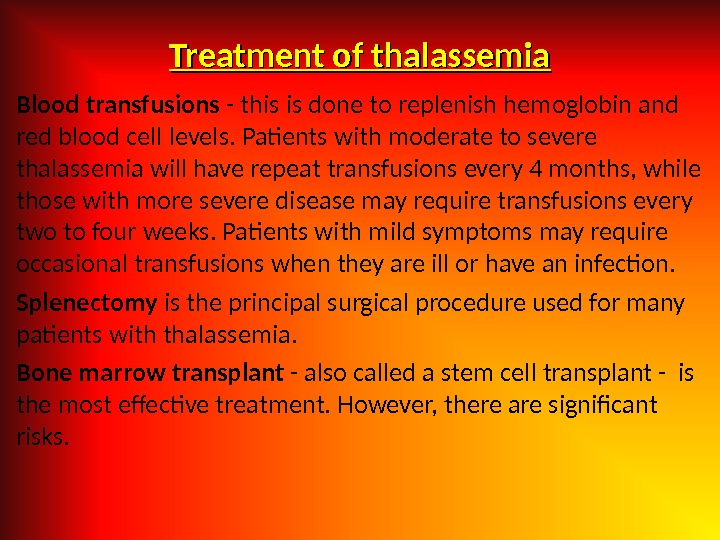 Treatment of thalassemia

Blood transfusions - this is done to replenish hemoglobin and red blood cell levels. Patients with moderate to severe thalassemia will have repeat transfusions every 4 months, while those with more severe disease may require transfusions every two to four weeks. Patients with mild symptoms may require occasional transfusions when they are ill or have an infection.

Splenectomy is the principal surgical procedure used for many patients with thalassemia.

Bone marrow transplant - also called a stem cell transplant - is the most effective treatment. However, there are significant risks.